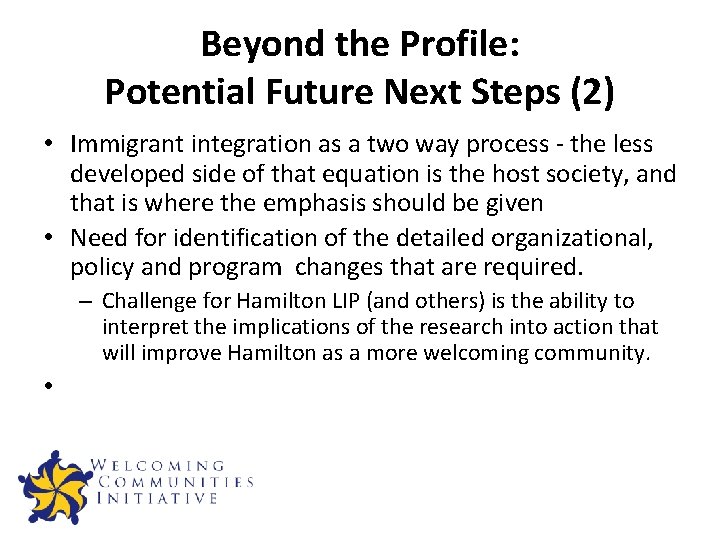 Beyond the Profile:
Potential Future Next Steps (2)

• Immigrant integration as a two way process - the less developed side of that equation is the host society, and that is where the emphasis should be given

• Need for identification of the detailed organizational, policy and program changes that are required.

– Challenge for Hamilton LIP (and others) is the ability to interpret the implications of the research into action that will improve Hamilton as a more welcoming community.

•

WELCOMING
COMMUNITIES
INITIATIVE